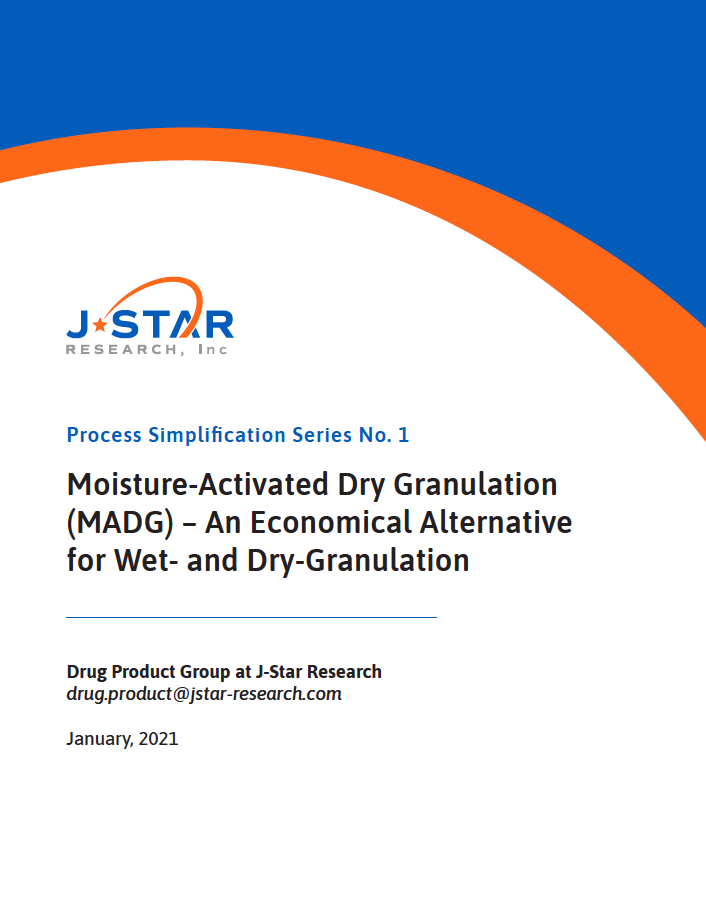 J★STAR
RESEARCH, Inc

Process Simplification Series No. 1

Moisture-Activated Dry Granulation (MADG) – An Economical Alternative for Wet- and Dry-Granulation

Drug Product Group at J-Star Research
drug.product@jstar-research.com

January, 2021